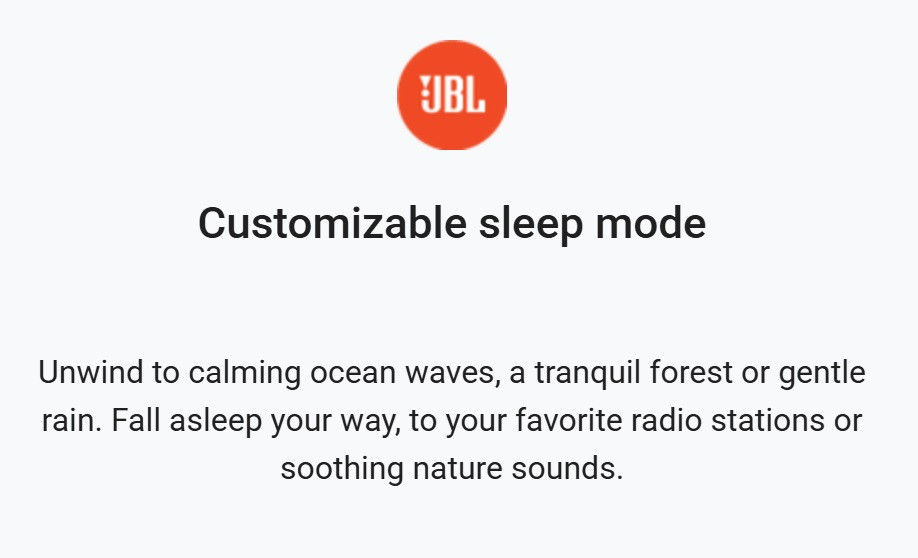 JBL

Customizable sleep mode

Unwind to calming ocean waves, a tranquil forest or gentle rain. Fall asleep your way, to your favorite radio stations or soothing nature sounds.